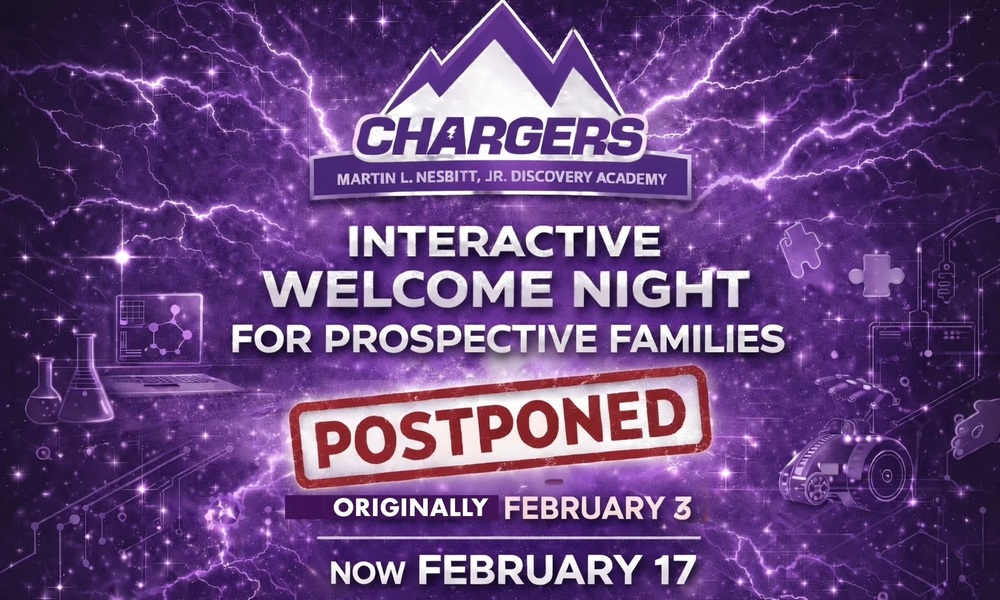 CHARGERS
MARTIN L. NESBITT, JR. DISCOVERY ACADEMY

INTERACTIVE
WELCOME NIGHT
FOR PROSPECTIVE FAMILIES

POSTPONED

ORIGINALLY FEBRUARY 3

NOW FEBRUARY 17